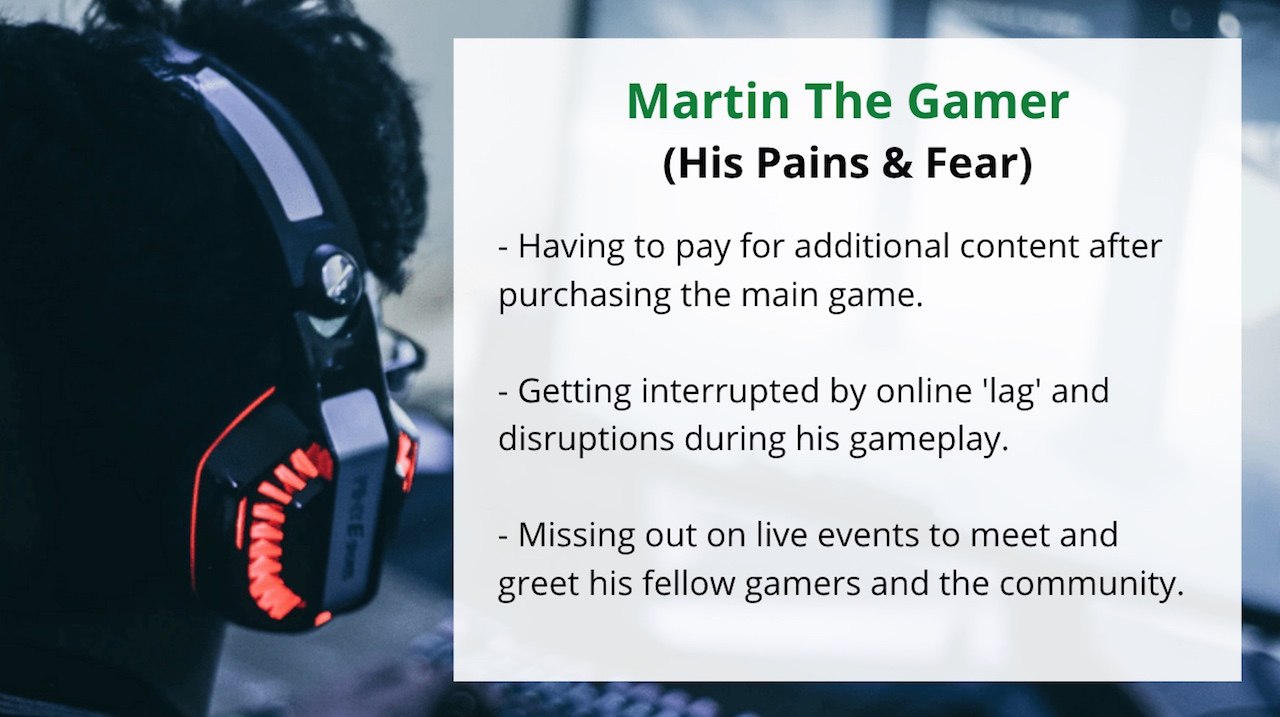 Martin The Gamer
(His Pains & Fear)

- Having to pay for additional content after purchasing the main game.

- Getting interrupted by online 'lag' and disruptions during his gameplay.

- Missing out on live events to meet and greet his fellow gamers and the community.